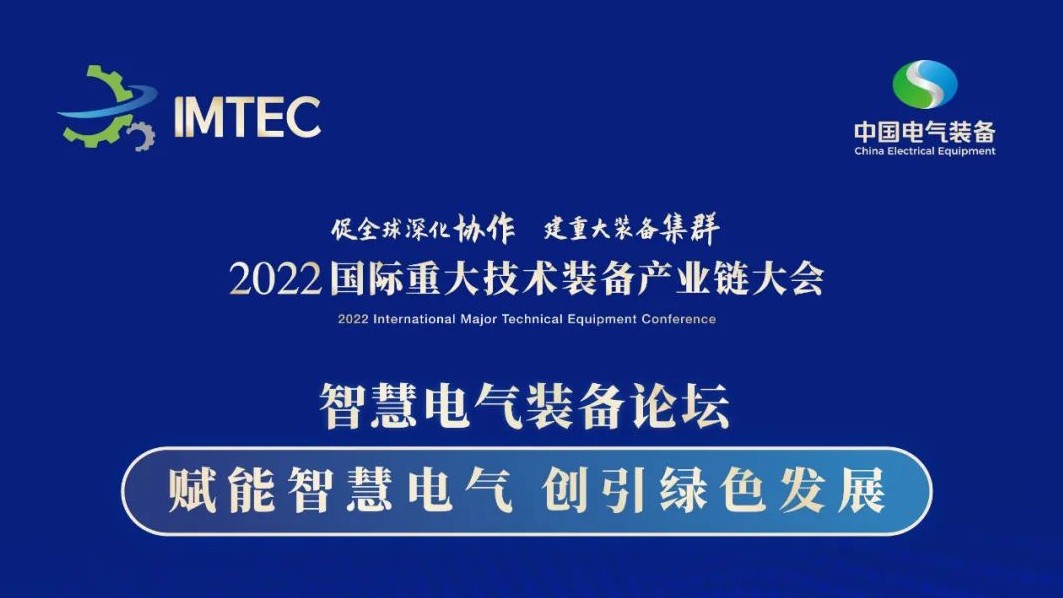 IMTEC

中国电气装备
China Electrical Equipment

促全球深化协作 建重大装备集群
2022国际重大技术装备产业链大会
2022 International Major Technical Equipment Conference

智慧电气装备论坛
赋能智慧电气 创引绿色发展